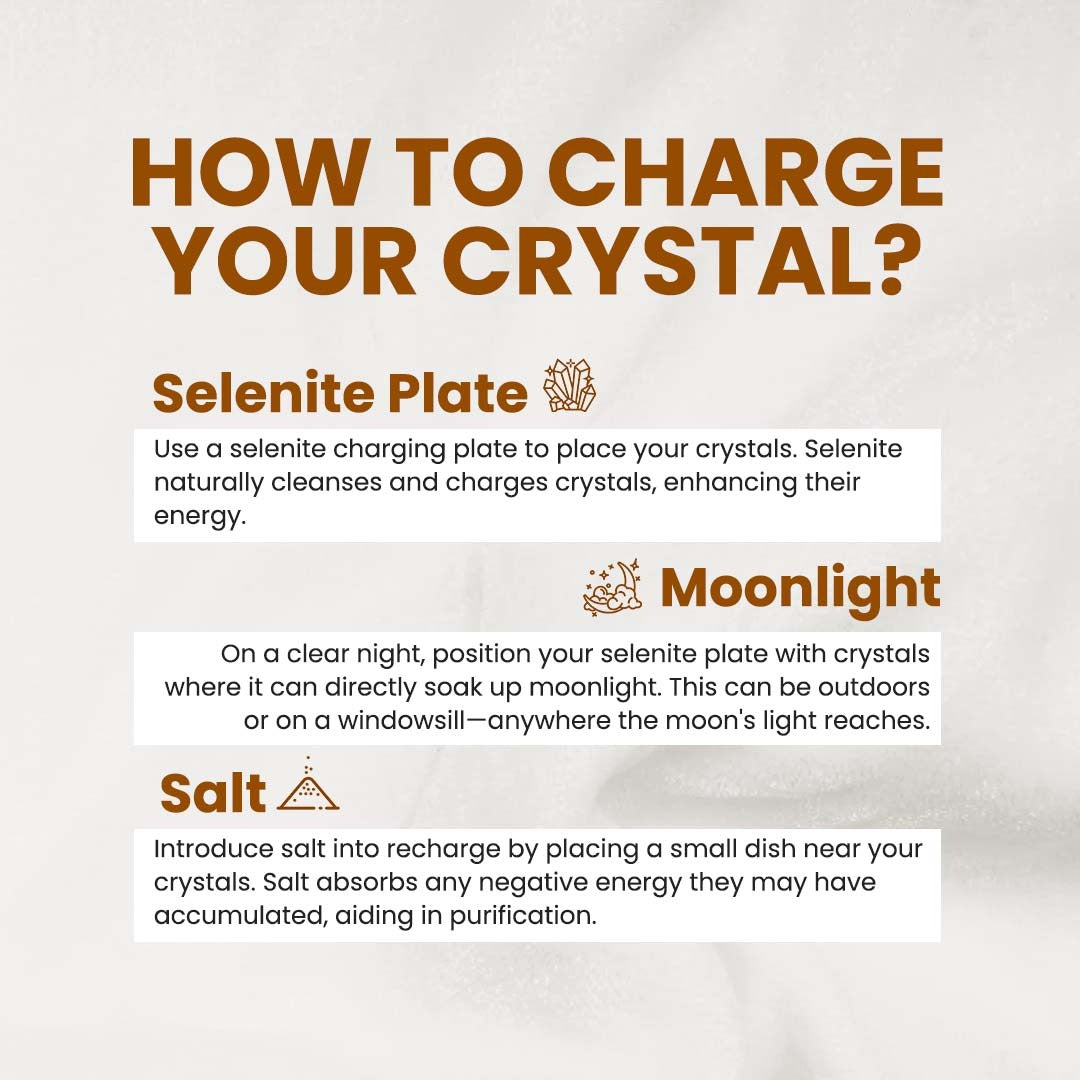 HOW TO CHARGE YOUR CRYSTAL?

Selenite Plate

Use a selenite charging plate to place your crystals. Selenite naturally cleanses and charges crystals, enhancing their energy.

Moonlight

On a clear night, position your selenite plate with crystals where it can directly soak up moonlight. This can be outdoors or on a windowsill—anywhere the moon's light reaches.

Salt

Introduce salt into recharge by placing a small dish near your crystals. Salt absorbs any negative energy they may have accumulated, aiding in purification.